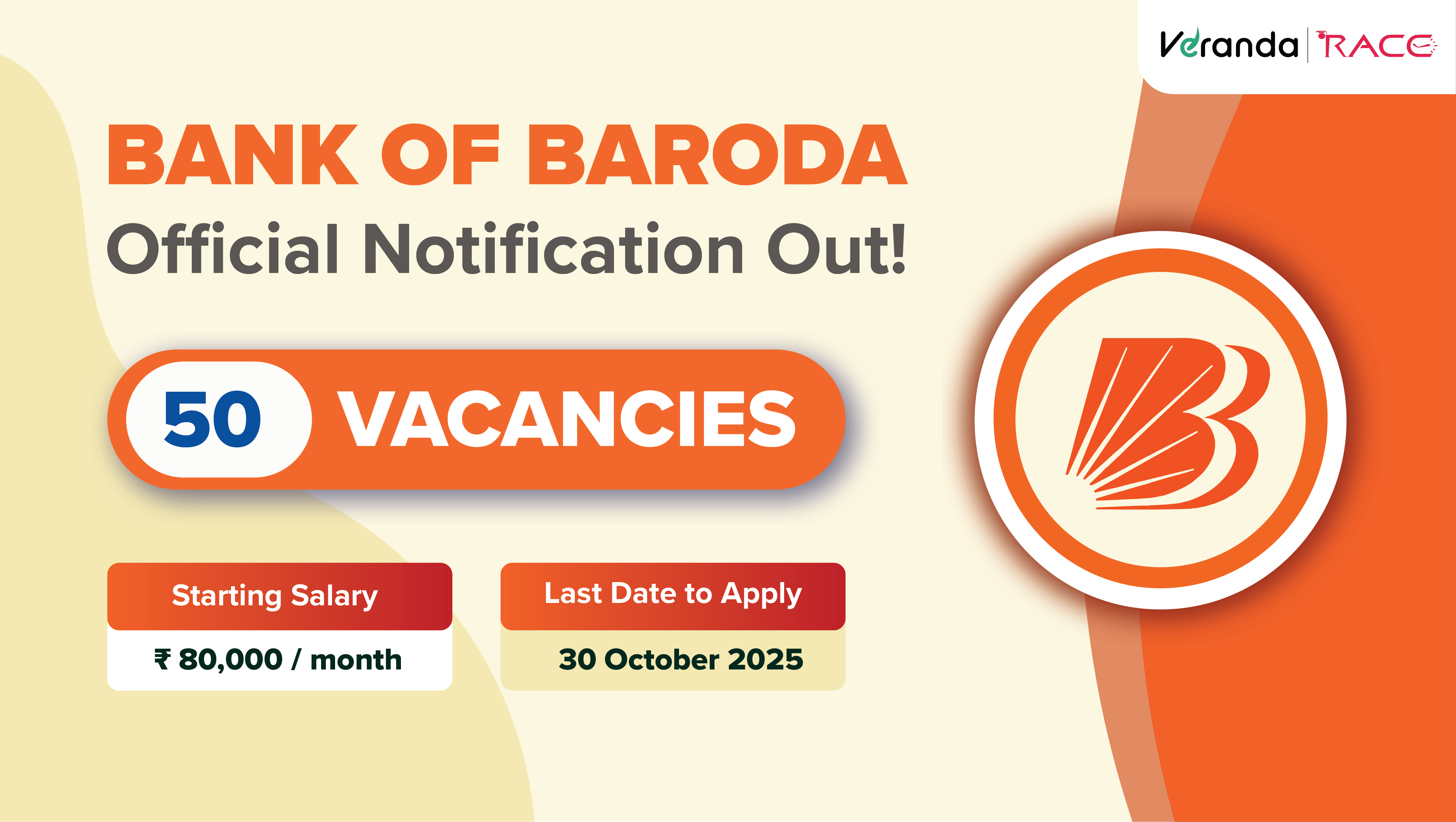 Veranda | RACE

BANK OF BARODA
Official Notification Out!

50 VACANCIES

Starting Salary
₹ 80,000 / month

Last Date to Apply
30 October 2025